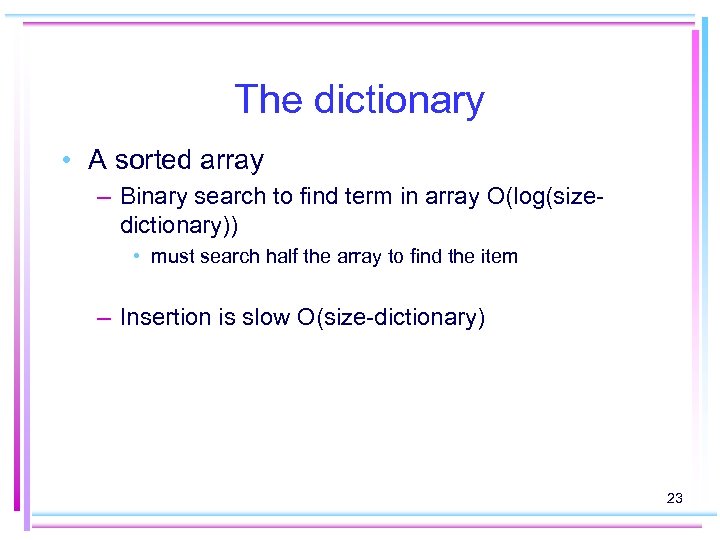 The dictionary

• A sorted array

– Binary search to find term in array O(log(size-dictionary))

• must search half the array to find the item

– Insertion is slow O(size-dictionary)

23